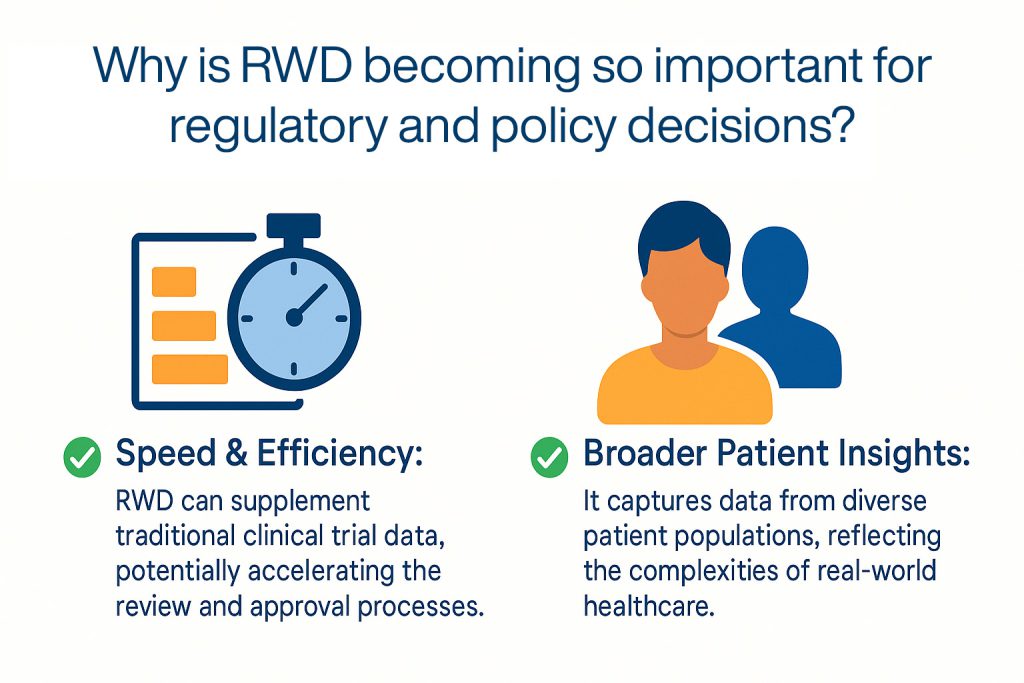 Why is RWD becoming so important for regulatory and policy decisions?

Speed & Efficiency:
RWD can supplement traditional clinical trial data, potentially accelerating the review and approval processes.

Broader Patient Insights:
It captures data from diverse patient populations, reflecting the complexities of real-world healthcare.